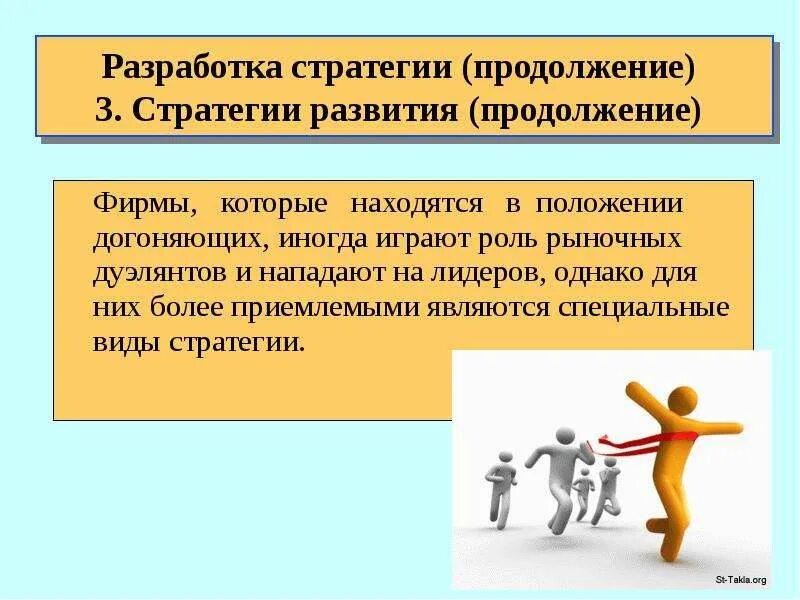 Разработка стратегии (продолжение)
3. Стратегии развития (продолжение)

Фирмы, которые находятся в положении догоняющих, иногда играют роль рыночных дуэлянтов и нападают на лидеров, однако для них более приемлемыми являются специальные виды стратегии.

St-Takla.org